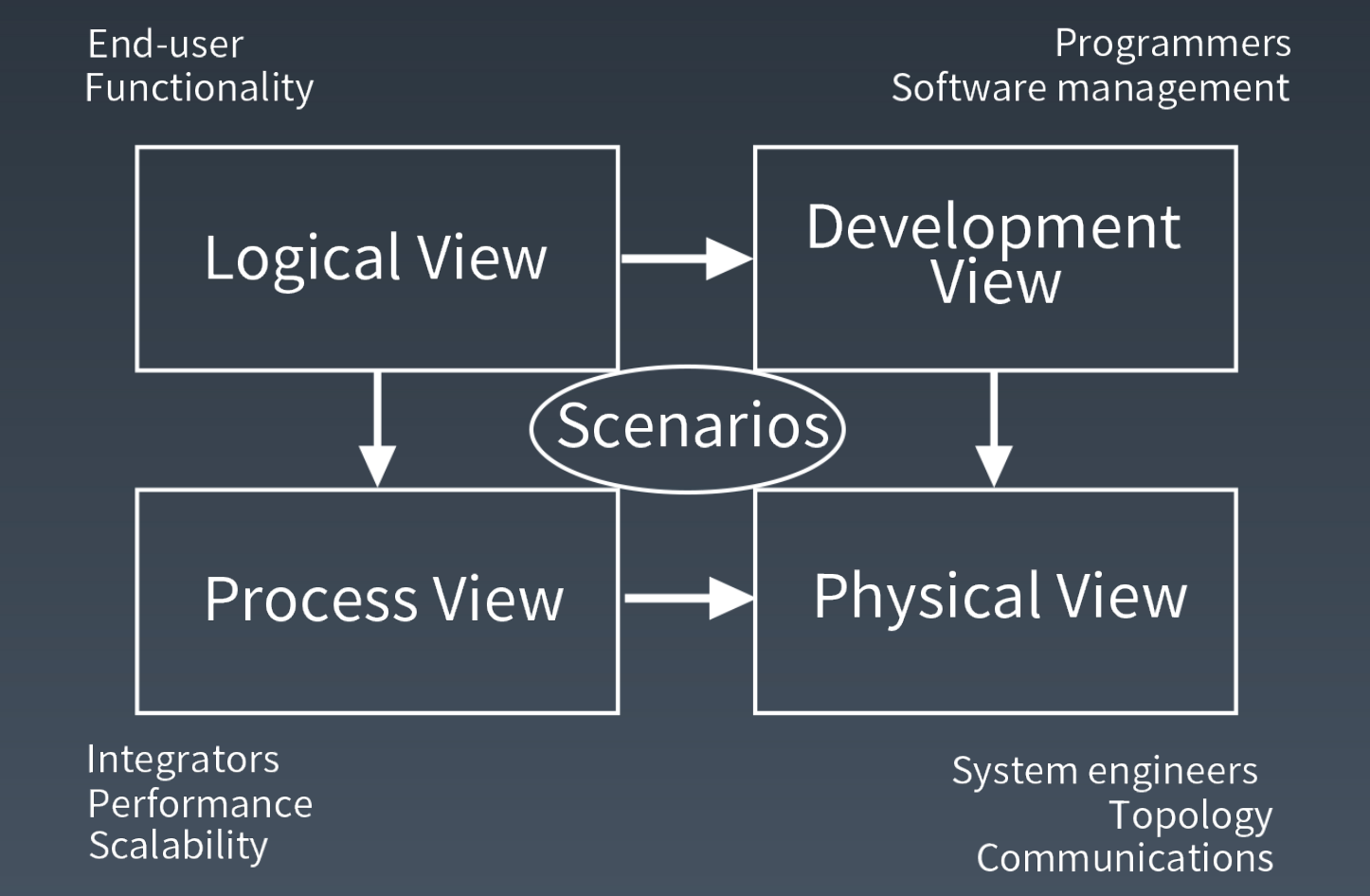 End-user
Functionality

Programmers
Software management

Logical View

Development View

Scenarios

Process View

Physical View

Integrators
Performance
Scalability

System engineers
Topology
Communications